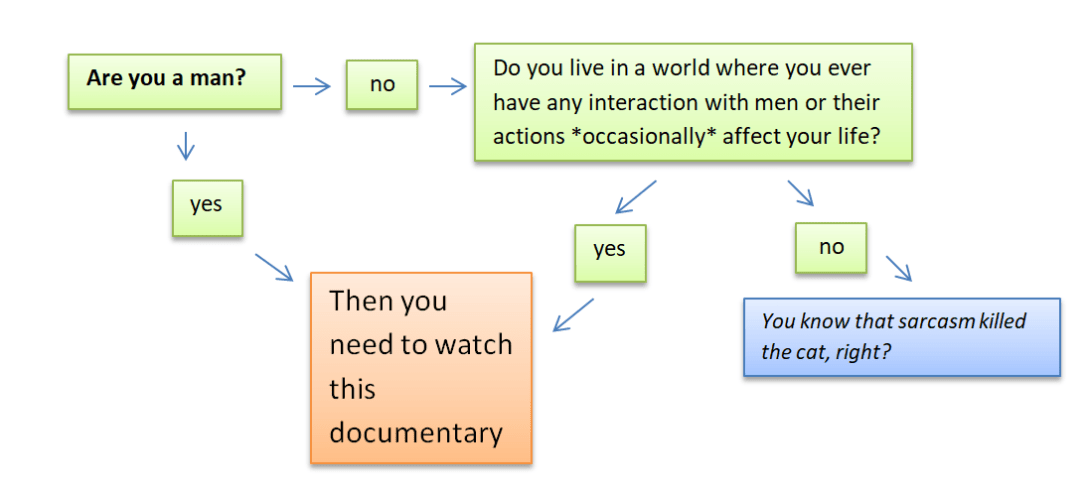 Are you a man?

no

Do you live in a world where you ever have any interaction with men or their actions *occasionally* affect your life?

yes

yes

no

Then you need to watch this documentary

You know that sarcasm killed the cat, right?